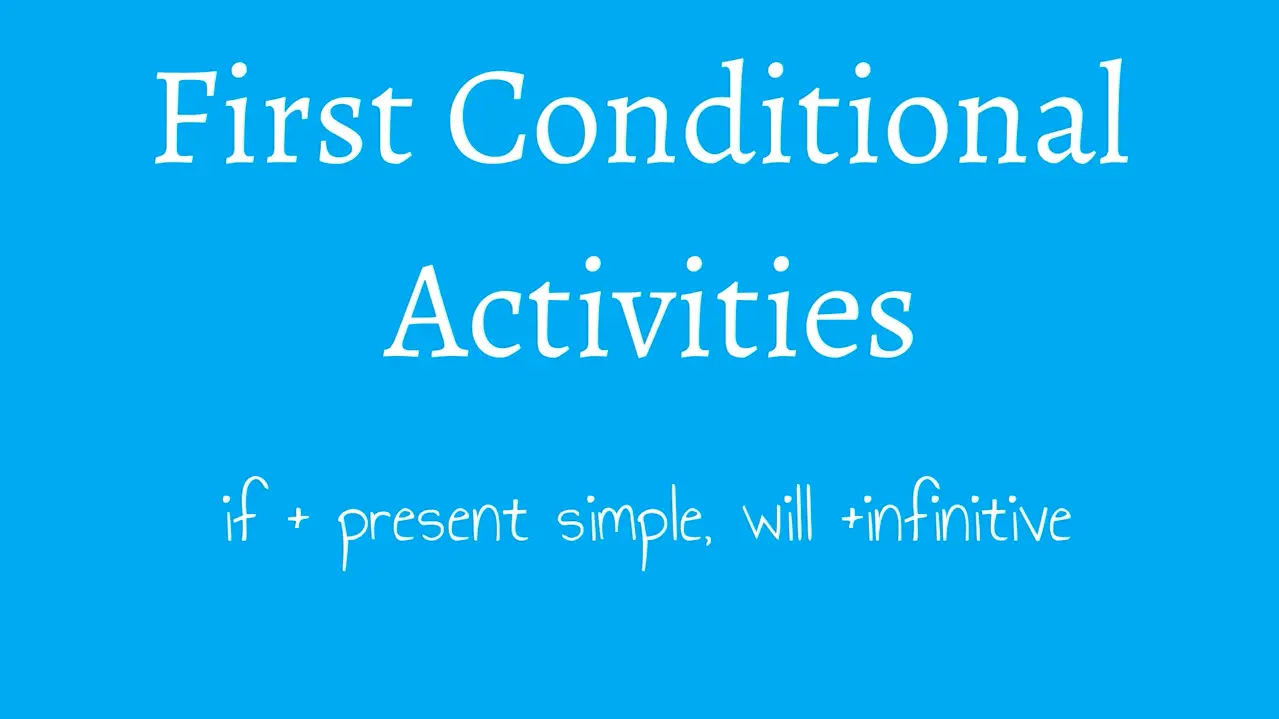 First Conditional Activities

if + present simple, will +infinitive